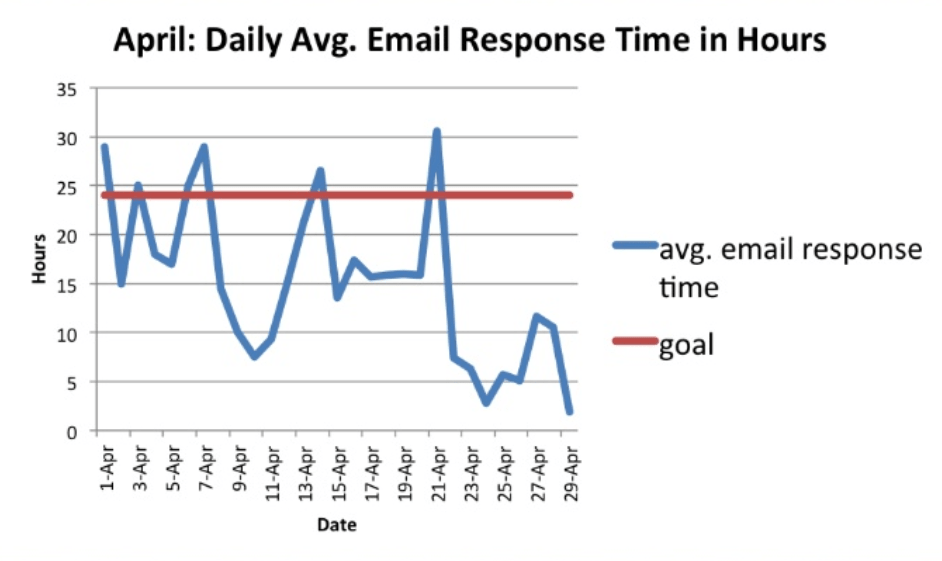 April: Daily Avg. Email Response Time in Hours

35
30
25
20
15
10
5
0

Hours

1-Apr
3-Apr
5-Apr
7-Apr
9-Apr
11-Apr
13-Apr
15-Apr
17-Apr
19-Apr
21-Apr
23-Apr
25-Apr
27-Apr
29-Apr

Date

avg. email response time

goal